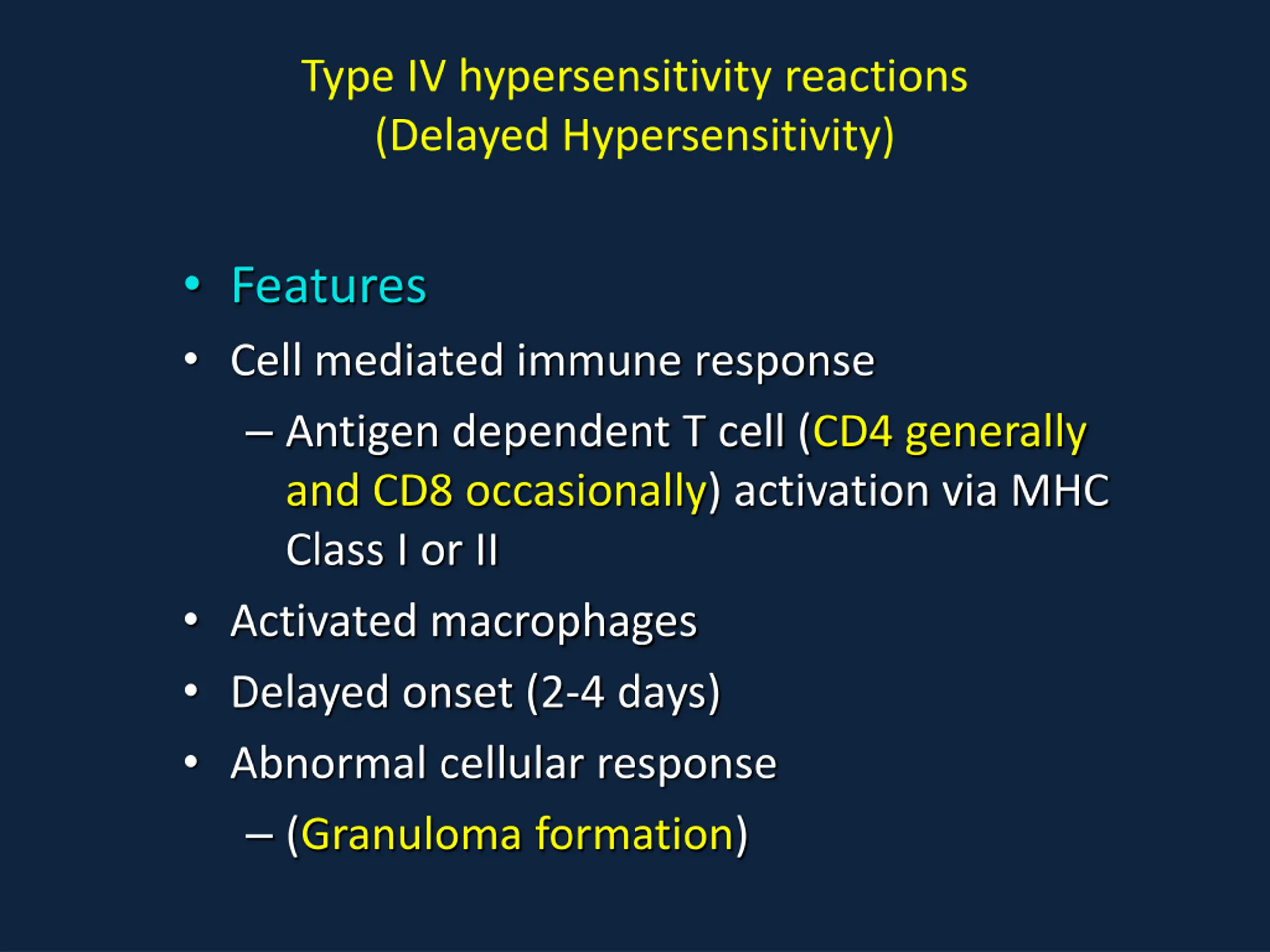 Type IV hypersensitivity reactions
(Delayed Hypersensitivity)

• Features
• Cell mediated immune response
– Antigen dependent T cell (CD4 generally and CD8 occasionally) activation via MHC Class I or II
• Activated macrophages
• Delayed onset (2-4 days)
• Abnormal cellular response
– (Granuloma formation)